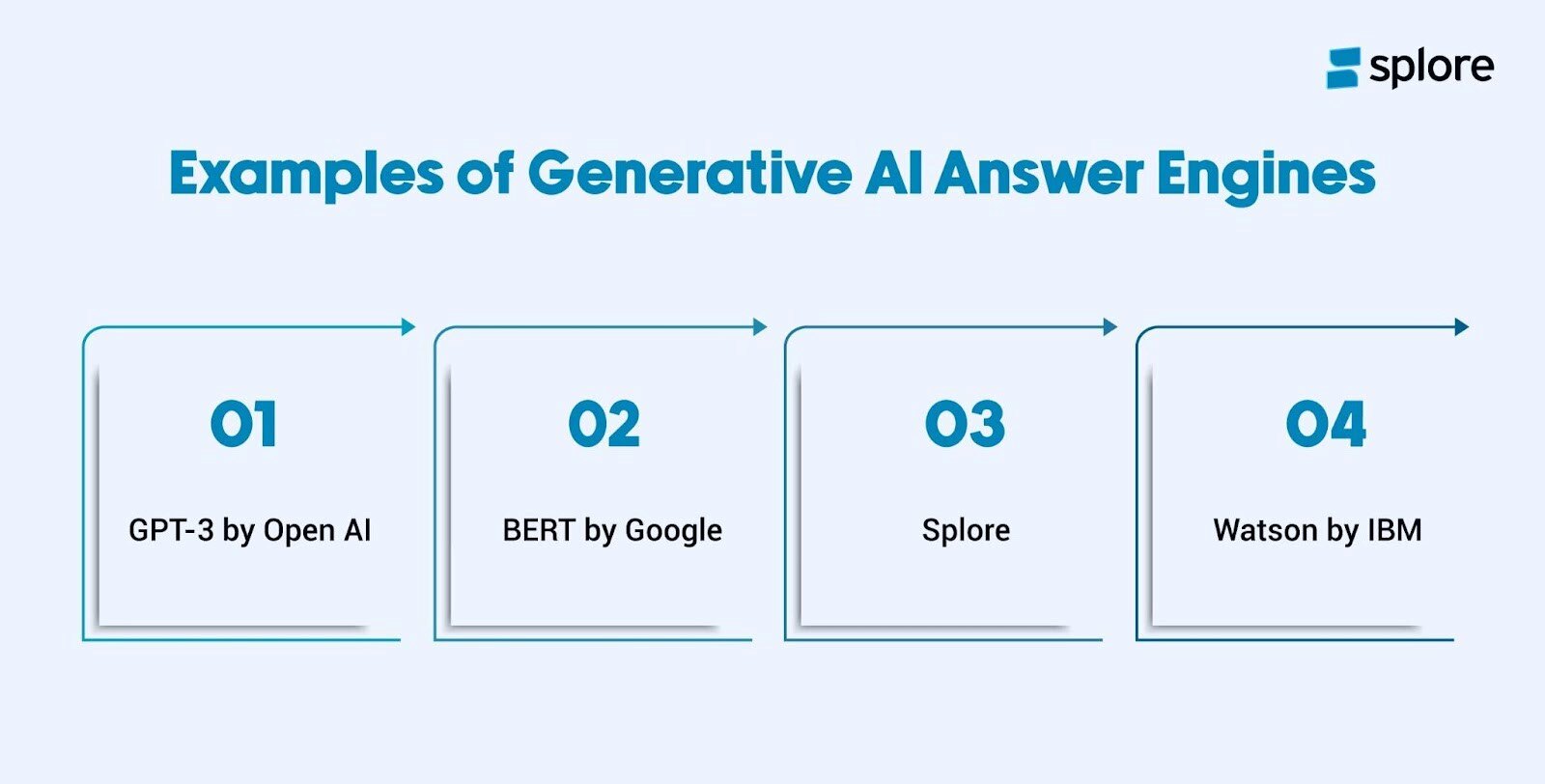 splore

Examples of Generative AI Answer Engines

01

GPT-3 by Open AI

02

BERT by Google

03

Splore

04

Watson by IBM